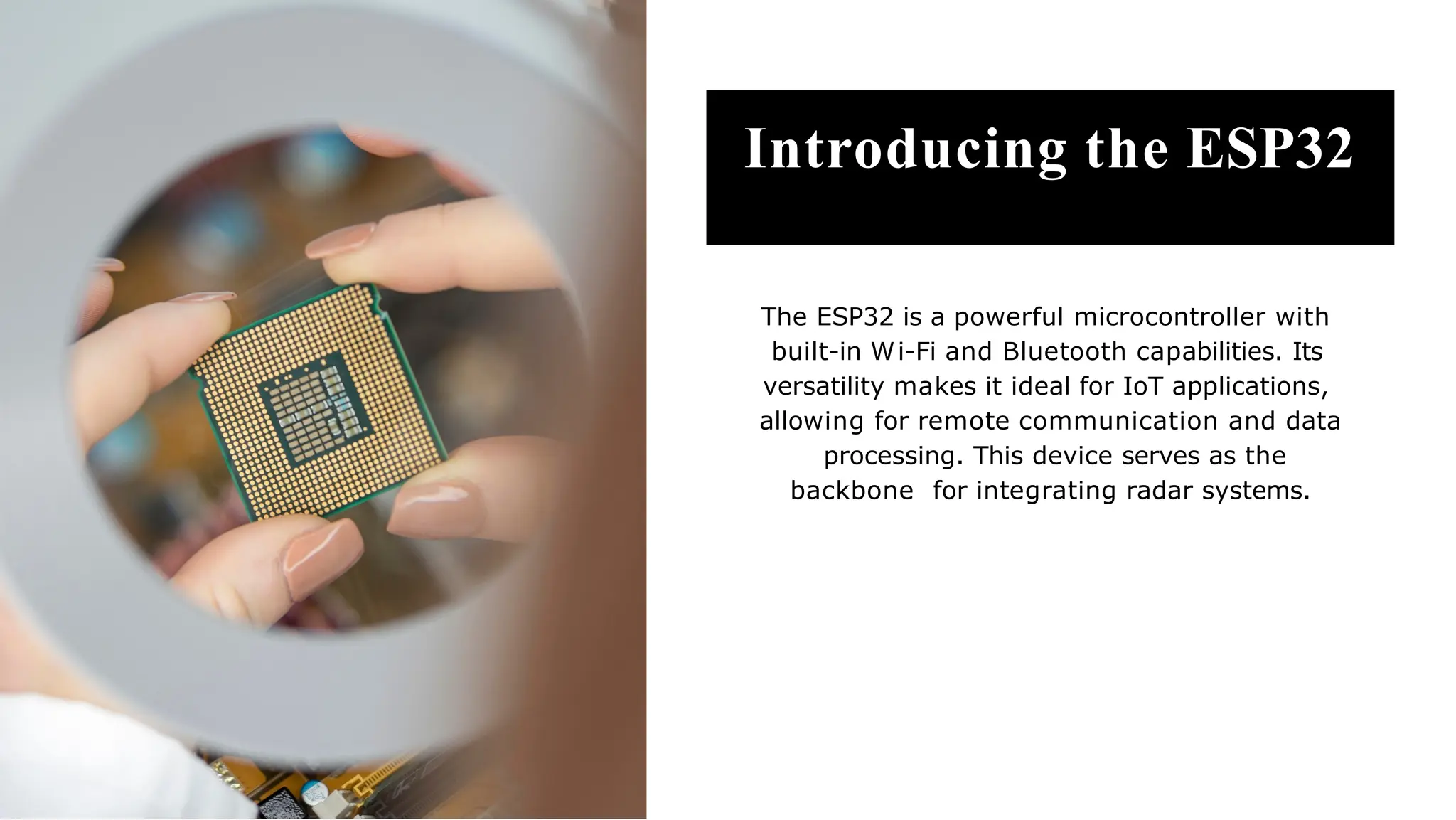 Introducing the ESP32

The ESP32 is a powerful microcontroller with built-in Wi-Fi and Bluetooth capabilities. Its versatility makes it ideal for IoT applications, allowing for remote communication and data processing. This device serves as the backbone for integrating radar systems.